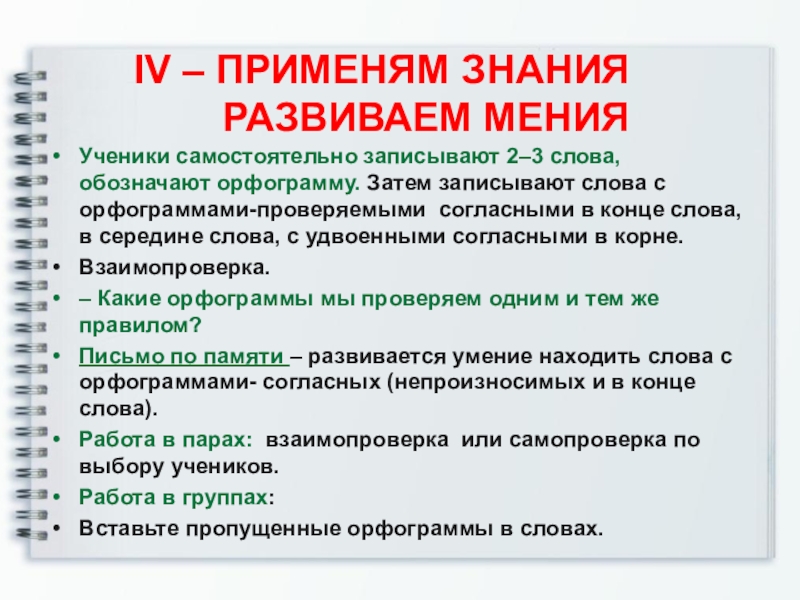 IV – ПРИМЕНЯМ ЗНАНИЯ РАЗВИВАЕМ МЕНИЯ

• Ученики самостоятельно записывают 2–3 слова, обозначают орфограмму. Затем записывают слова с орфограммами-проверяемыми согласными в конце слова, в середине слова, с удвоенными согласными в корне.
• Взаимопроверка.
• – Какие орфограммы мы проверяем одним и тем же правилом?
• Письмо по памяти – развивается умение находить слова с орфограммами- согласных (непроизносимых и в конце слова).
• Работа в парах: взаимопроверка или самопроверка по выбору учеников.
• Работа в группах:
• Вставьте пропущенные орфограммы в словах.